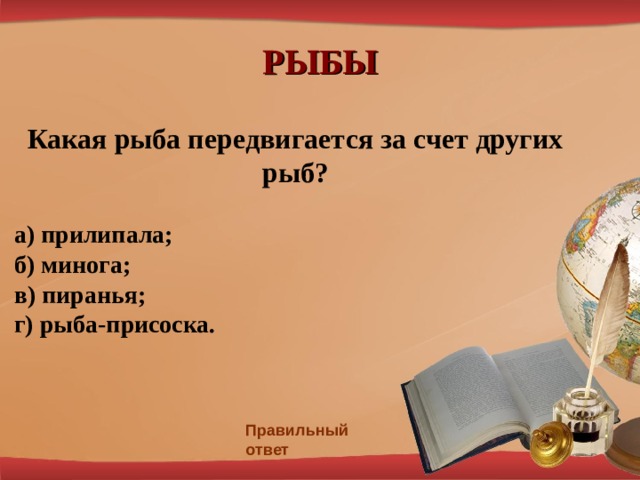 РЫБЫ

Какая рыба передвигается за счет других рыб?

а) прилипала;
б) минога;
в) пиранья;
г) рыба-присоска.

Правильный ответ